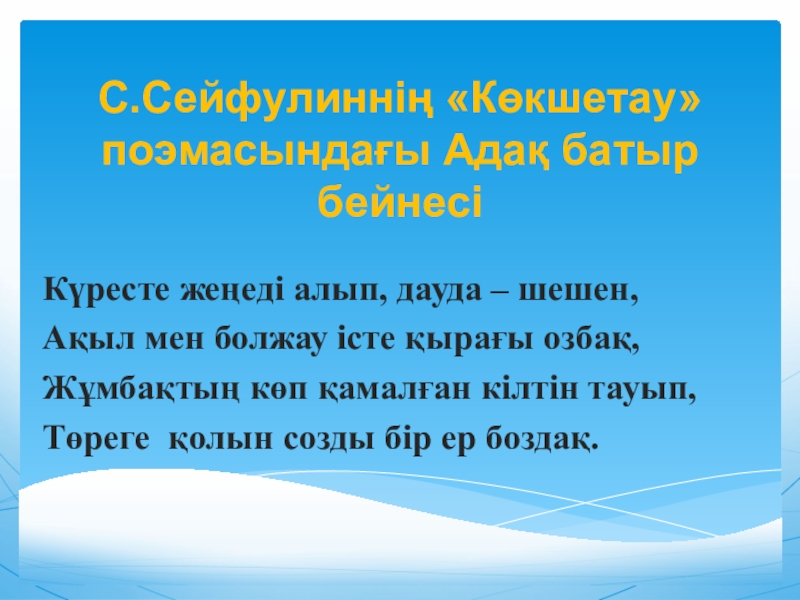 С.Сейфулиннің «Көкшетау» поэмасындағы Адақ батыр бейнесі

Күресте жеңеді алып, дауда – шешен,
Ақыл мен болжау істе қырағы озбақ,
Жұмбақтың көп қамалған кілтін тауып,
Төреге қолын созды бір ер боздақ.